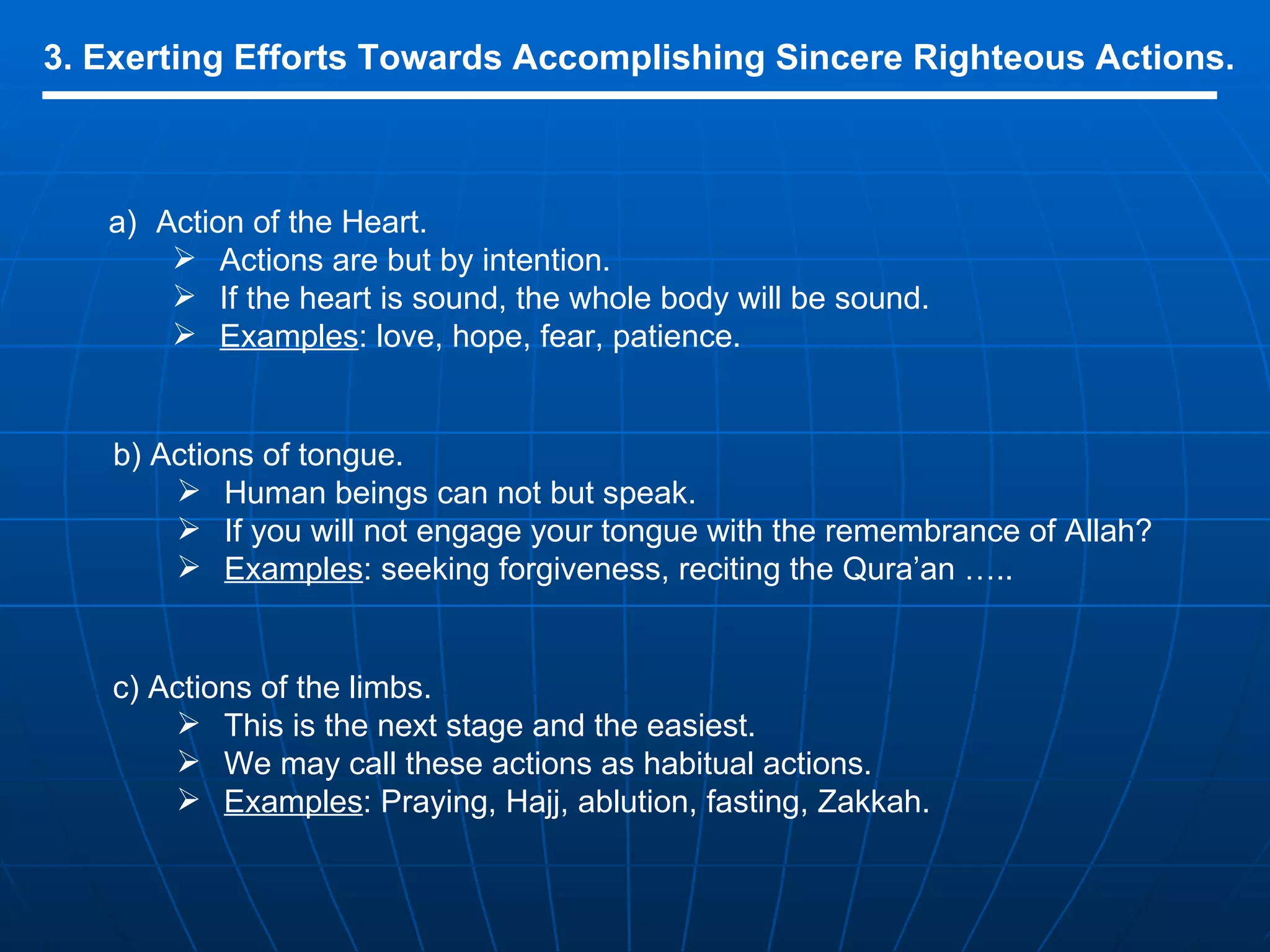 3. Exerting Efforts Towards Accomplishing Sincere Righteous Actions.

a) Action of the Heart.
➢ Actions are but by intention.
➢ If the heart is sound, the whole body will be sound.
➢ Examples: love, hope, fear, patience.

b) Actions of tongue.
➢ Human beings can not but speak.
➢ If you will not engage your tongue with the remembrance of Allah?
➢ Examples: seeking forgiveness, reciting the Qura'an …..

c) Actions of the limbs.
➢ This is the next stage and the easiest.
➢ We may call these actions as habitual actions.
➢ Examples: Praying, Hajj, ablution, fasting, Zakkah.